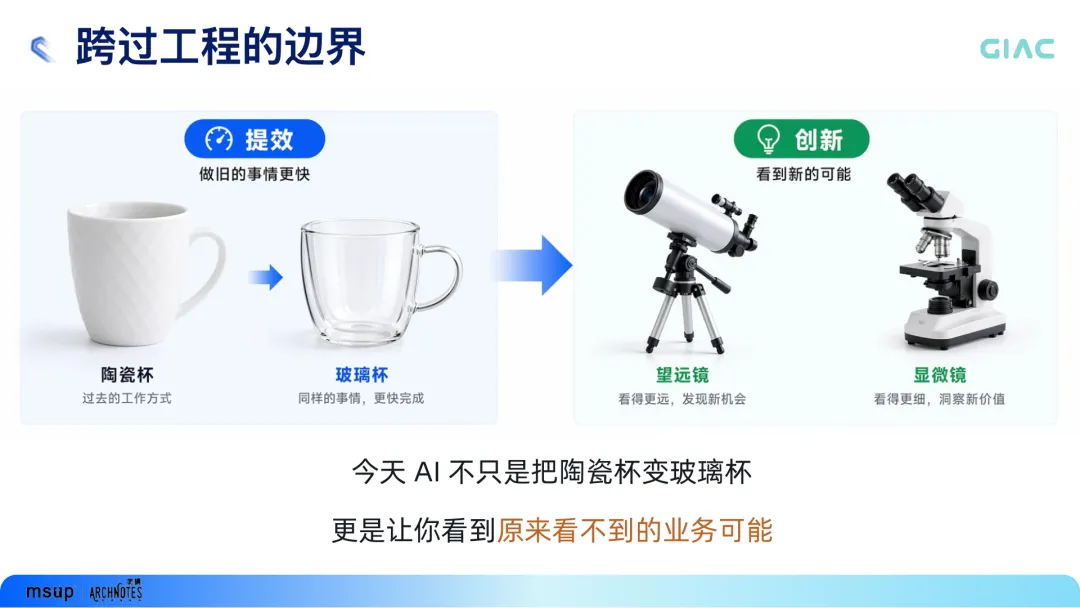 跨过工程的边界

GIAC

提效

做旧的事情更快

陶瓷杯

过去的工作方式

玻璃杯

同样的事情，更快完成

创新

看到新的可能

望远镜

看得更远，发现新机会

显微镜

看得更细，洞察新价值

今天AI不只是把陶瓷杯变玻璃杯

更是让你看到原来看不到的业务可能

msup ARCHNOTES